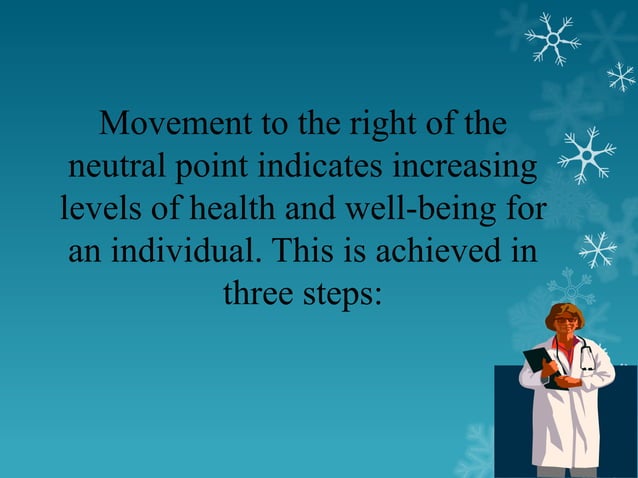 Movement to the right of the neutral point indicates increasing levels of health and well-being for an individual. This is achieved in three steps: